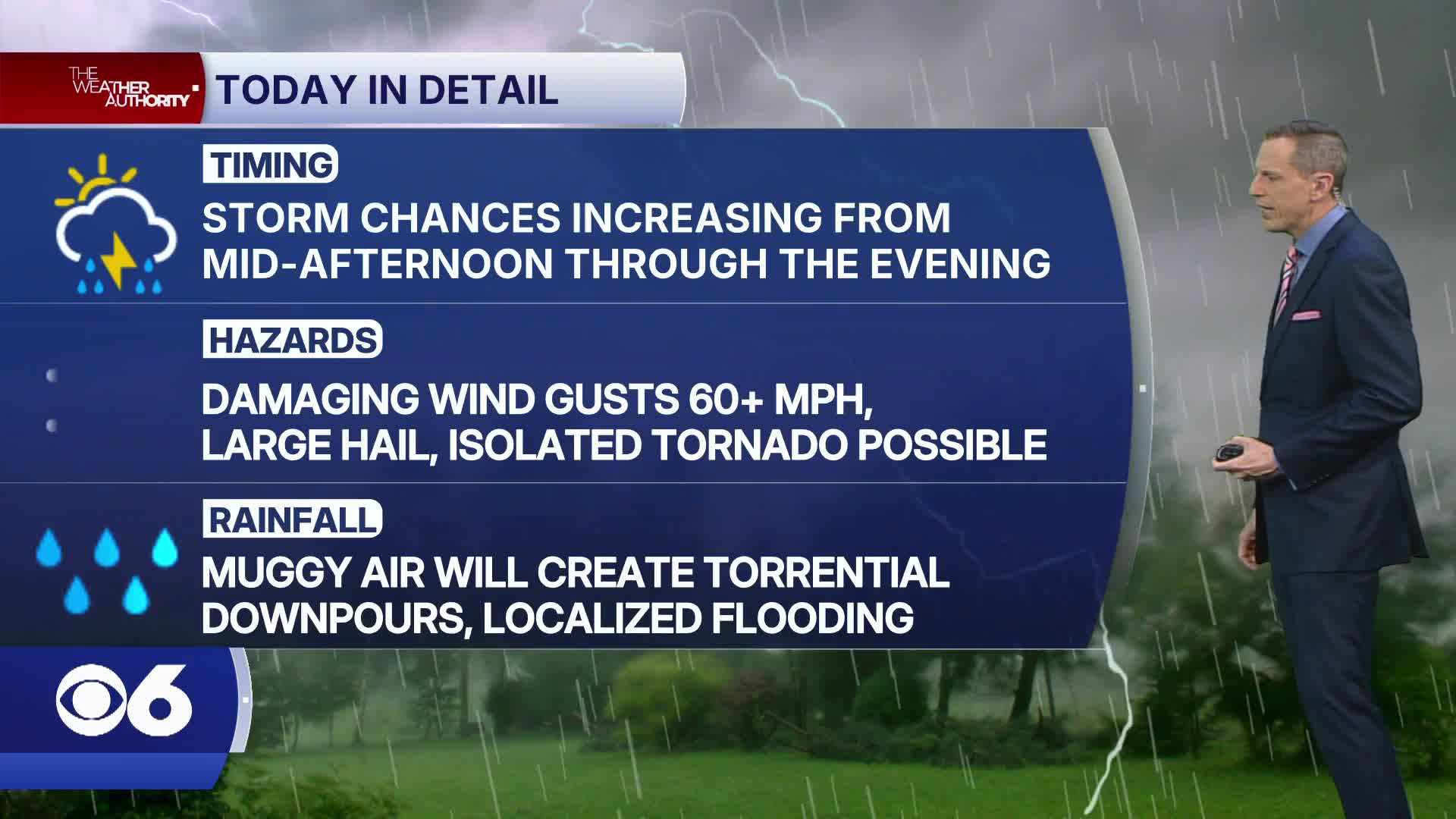 THE WEATHER AUTHORITY

TODAY IN DETAIL

TIMING

STORM CHANCES INCREASING FROM MID-AFTERNOON THROUGH THE EVENING

HAZARDS

DAMAGING WIND GUSTS 60+ MPH, LARGE HAIL, ISOLATED TORNADO POSSIBLE

RAINFALL

MUGGY AIR WILL CREATE TORRENTIAL DOWNPOURS, LOCALIZED FLOODING

6